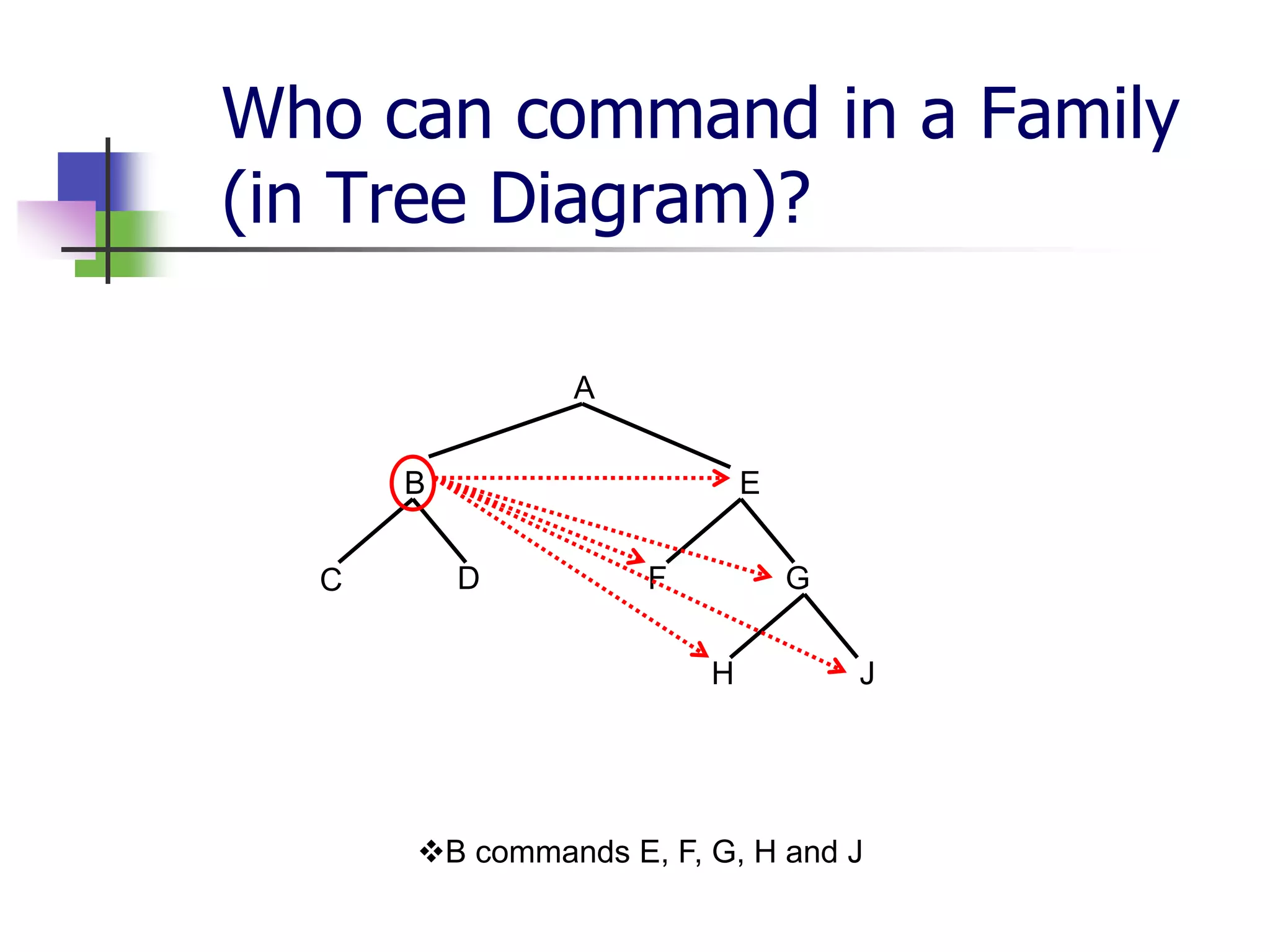 Who can command in a Family (in Tree Diagram)?

A

B

E

C

D

F

G

H

J

❖B commands E, F, G, H and J